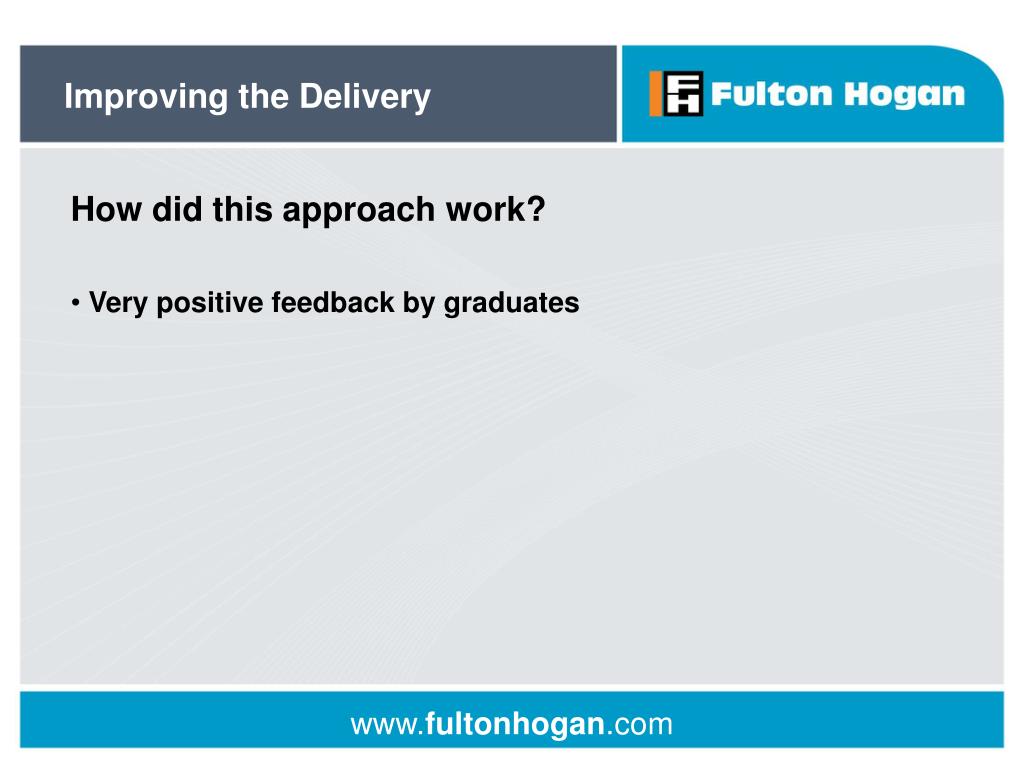 Improving the Delivery

FH Fulton Hogan

How did this approach work?

• Very positive feedback by graduates

www.fultonhogan.com